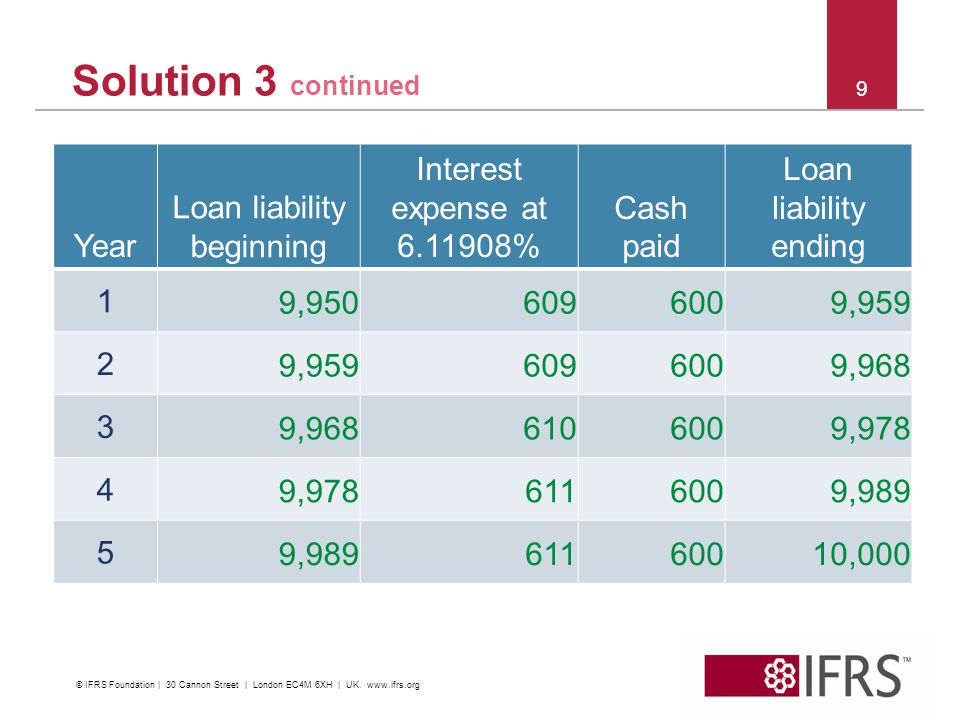 Solution 3 continued

9

| Year | Loan liability beginning | Interest expense at 6.11908% | Cash paid | Loan liability ending |
|---|---|---|---|---|
| 1 | 9,950 | 609 | 600 | 9,959 |
| 2 | 9,959 | 609 | 600 | 9,968 |
| 3 | 9,968 | 610 | 600 | 9,978 |
| 4 | 9,978 | 611 | 600 | 9,989 |
| 5 | 9,989 | 611 | 600 | 10,000 |

© IFRS Foundation | 30 Cannon Street | London EC4M 6XH | UK. www.ifrs.org

IFRS™